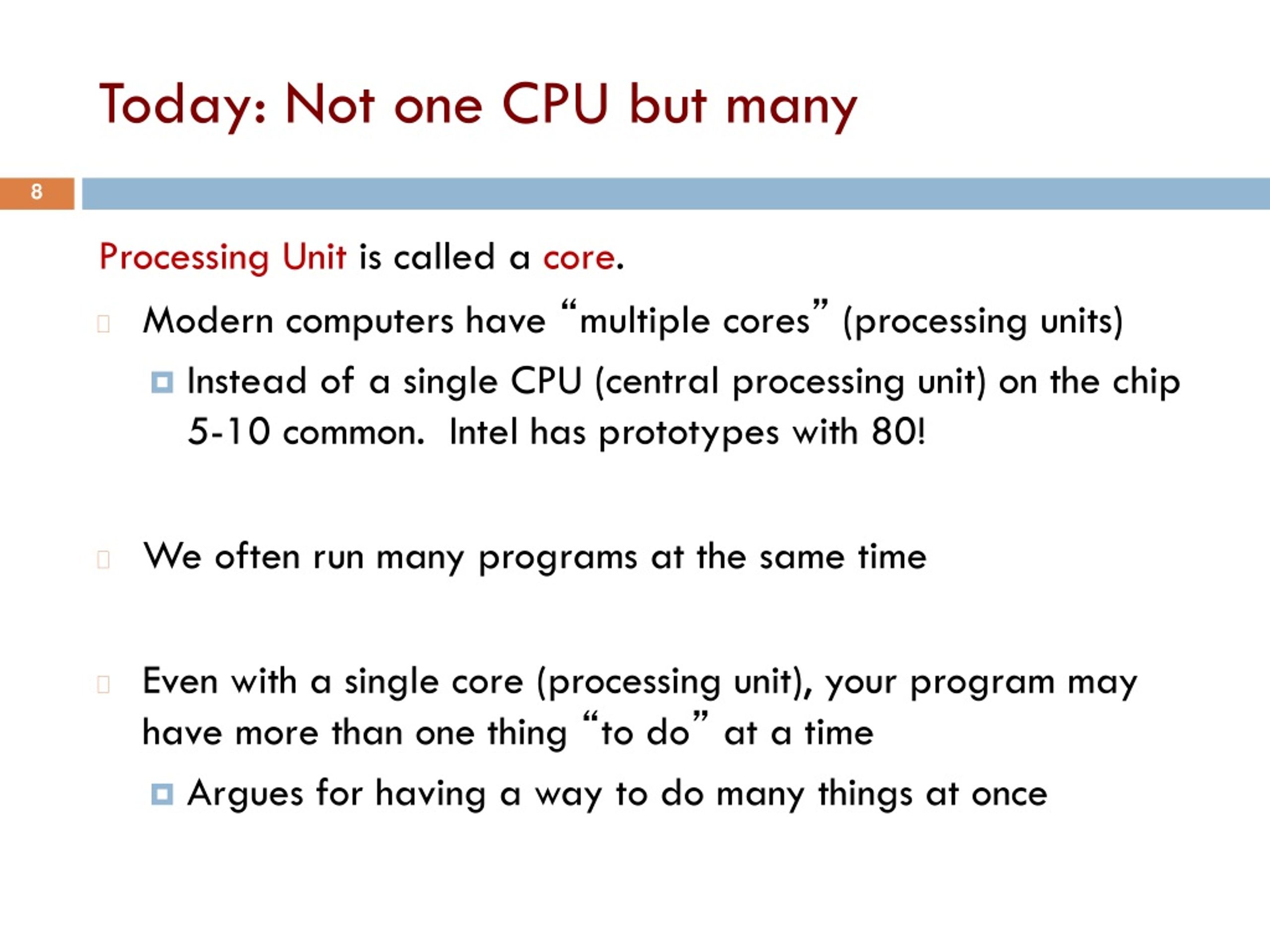 Today: Not one CPU but many

8

Processing Unit is called a core.

Modern computers have “multiple cores” (processing units)

Instead of a single CPU (central processing unit) on the chip 5-10 common. Intel has prototypes with 80!

We often run many programs at the same time

Even with a single core (processing unit), your program may have more than one thing “to do” at a time

Argues for having a way to do many things at once